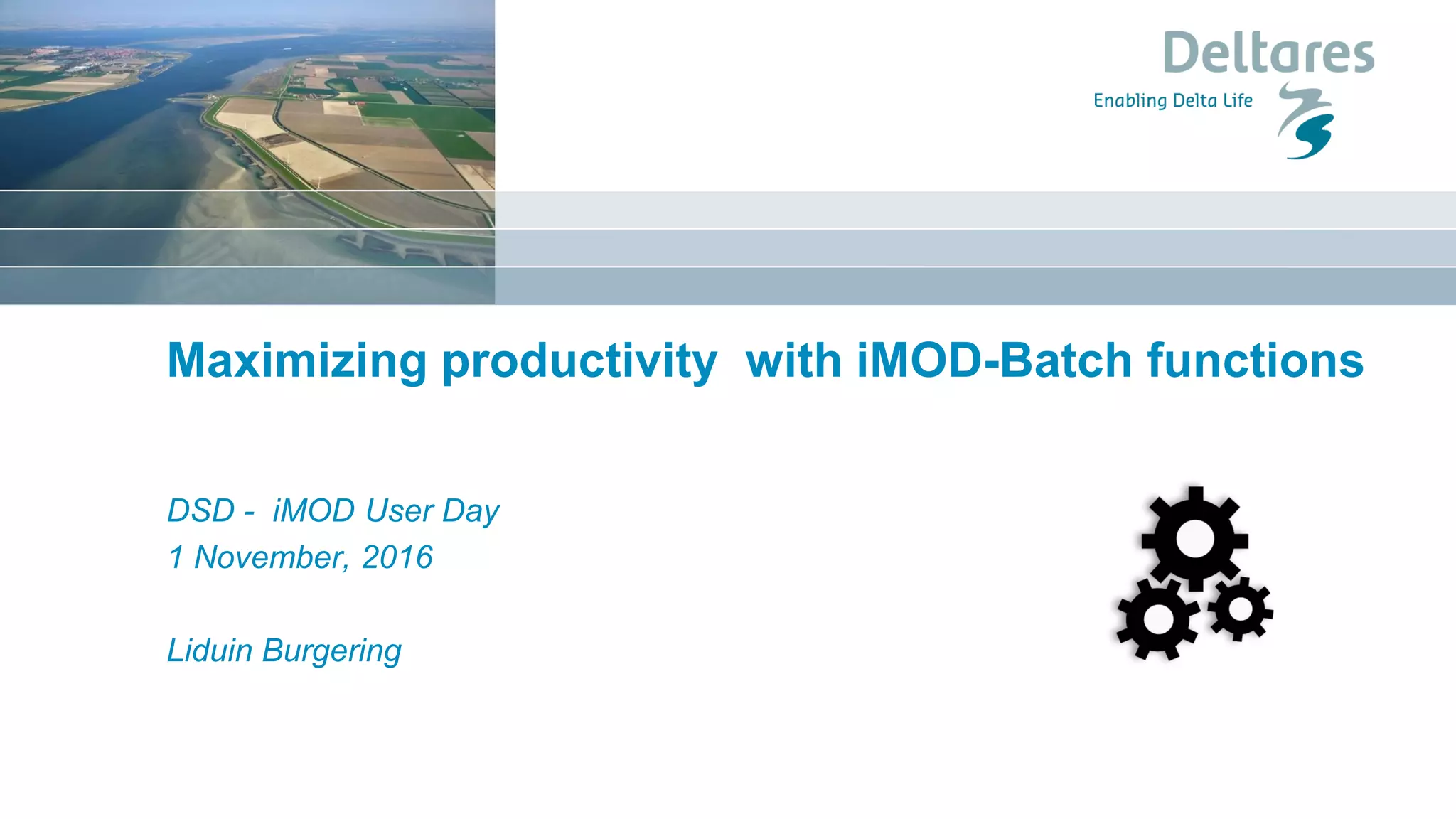 Deltares
Enabling Delta Life

Maximizing productivity with iMOD-Batch functions

DSD - iMOD User Day
1 November, 2016

Liduin Burgering